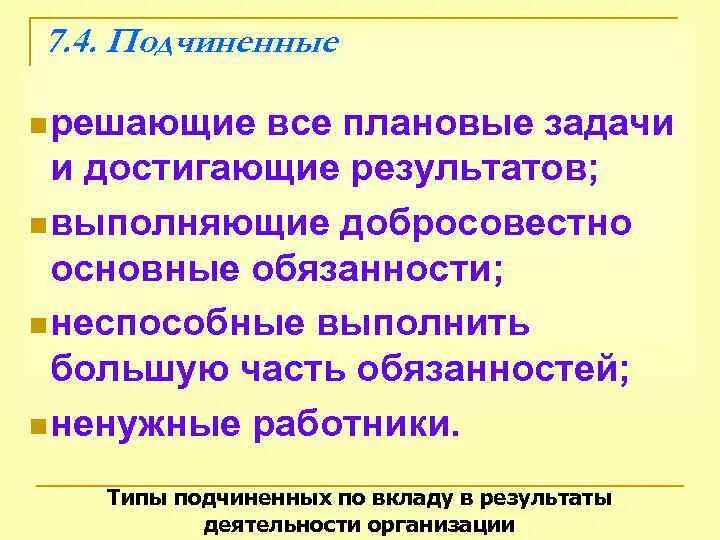 7.4. Подчиненные

решающие все плановые задачи и достигающие результатов;

выполняющие добросовестно основные обязанности;

неспособные выполнить большую часть обязанностей;

ненужные работники.

Типы подчиненных по вкладу в результаты деятельности организации